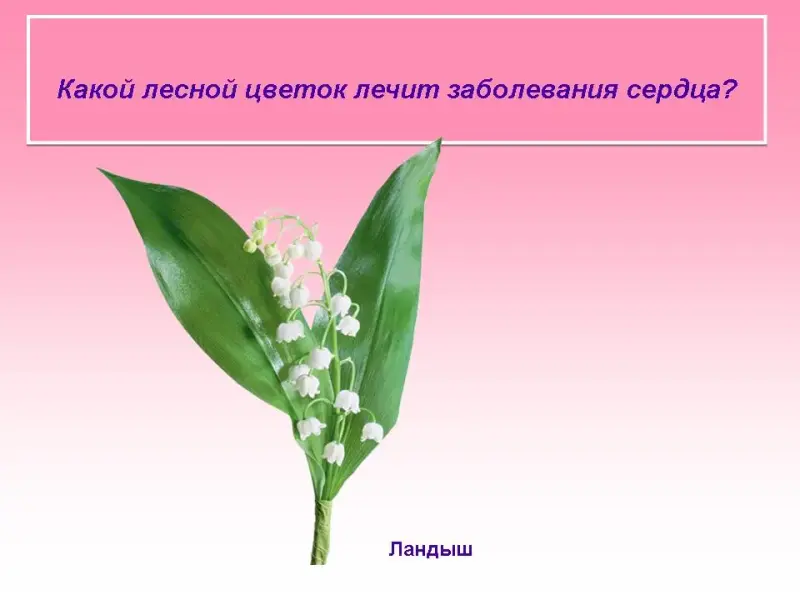 Какой лесной цветок лечит заболевания сердца?

Ландыш